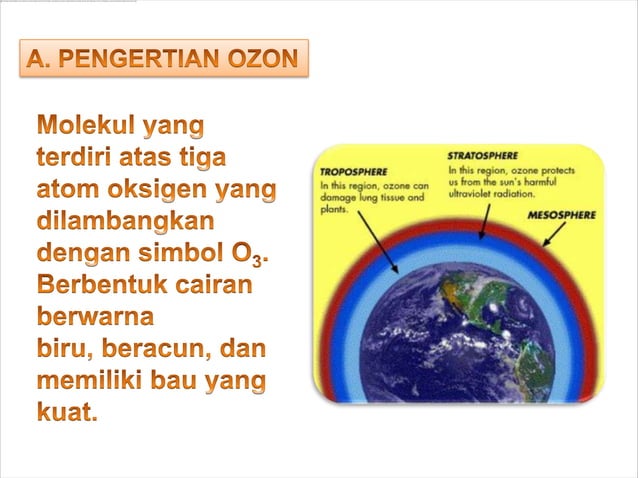 A. PENGERTIAN OZON

Molekul yang terdiri atas tiga atom oksigen yang dilambangkan dengan simbol $O_3$. Berbentuk cairan berwarna biru, beracun, dan memiliki bau yang kuat.

TROPOSPHERE
In this region, ozone can damage lung tissue and plants.

STRATOSPHERE
In this region, ozone protects us from the sun's harmful ultraviolet radiation.

MESOSPHERE